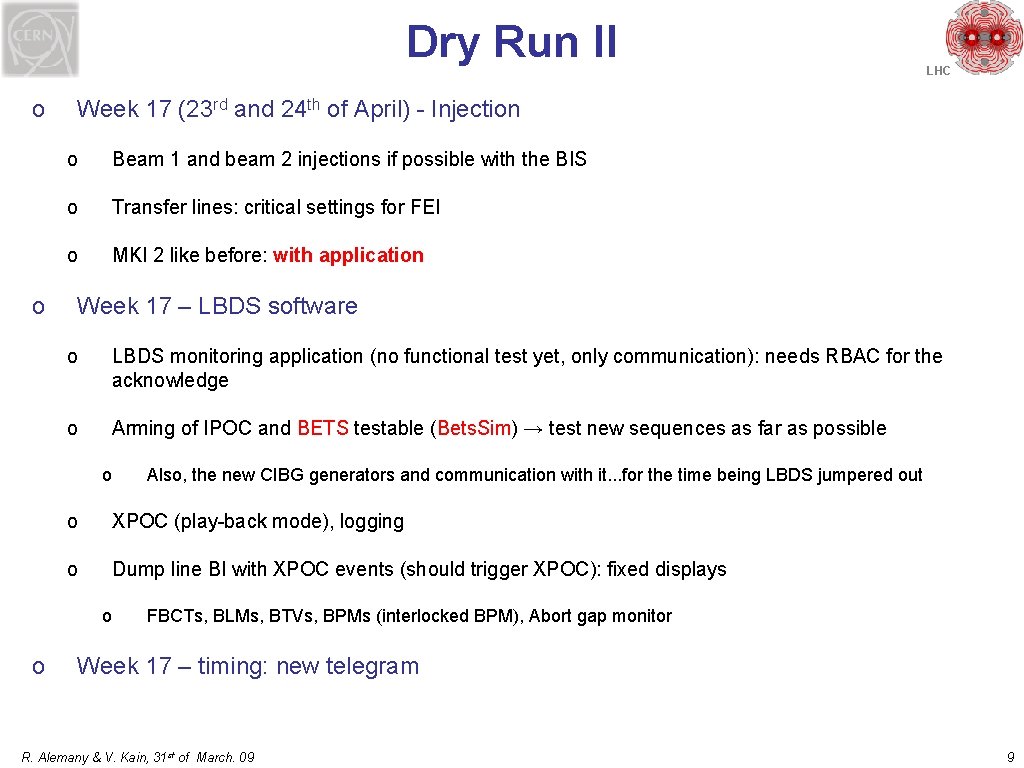 CERN

Dry Run II

LHC

o Week 17 (23rd and 24th of April) - Injection

o Beam 1 and beam 2 injections if possible with the BIS

o Transfer lines: critical settings for FEI

o MKI 2 like before: with application

o Week 17 – LBDS software

o LBDS monitoring application (no functional test yet, only communication): needs RBAC for the acknowledge

o Arming of IPOC and BETS testable (Bets.Sim) → test new sequences as far as possible

o Also, the new CIBG generators and communication with it...for the time being LBDS jumpered out

o XPOC (play-back mode), logging

o Dump line BI with XPOC events (should trigger XPOC): fixed displays

o FBCTs, BLMs, BTVs, BPMs (interlocked BPM), Abort gap monitor

o Week 17 – timing: new telegram

R. Alemany & V. Kain, 31st of March. 09

9